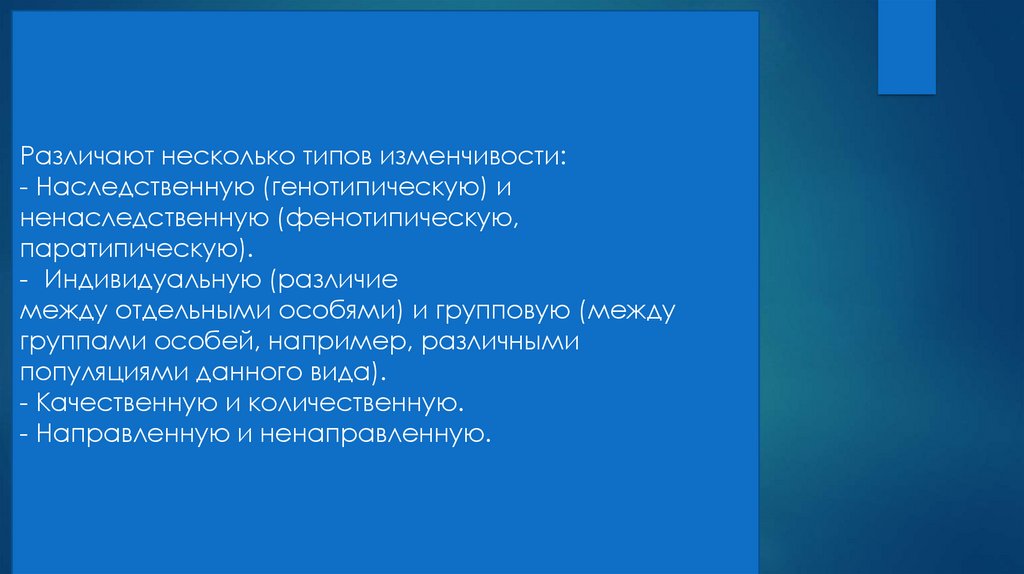 Различают несколько типов изменчивости:
- Наследственную (генотипическую) и ненаследственную (фенотипическую, паратипическую).
- Индивидуальную (различие
между отдельными особями) и групповую (между группами особей, например, различными популяциями данного вида).
- Качественную и количественную.
- Направленную и ненаправленную.